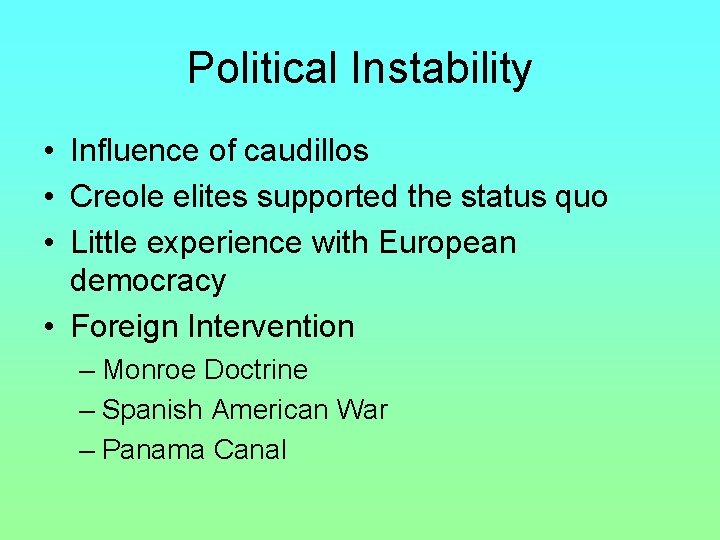 Political Instability

• Influence of caudillos
• Creole elites supported the status quo
• Little experience with European democracy
• Foreign Intervention
– Monroe Doctrine
– Spanish American War
– Panama Canal